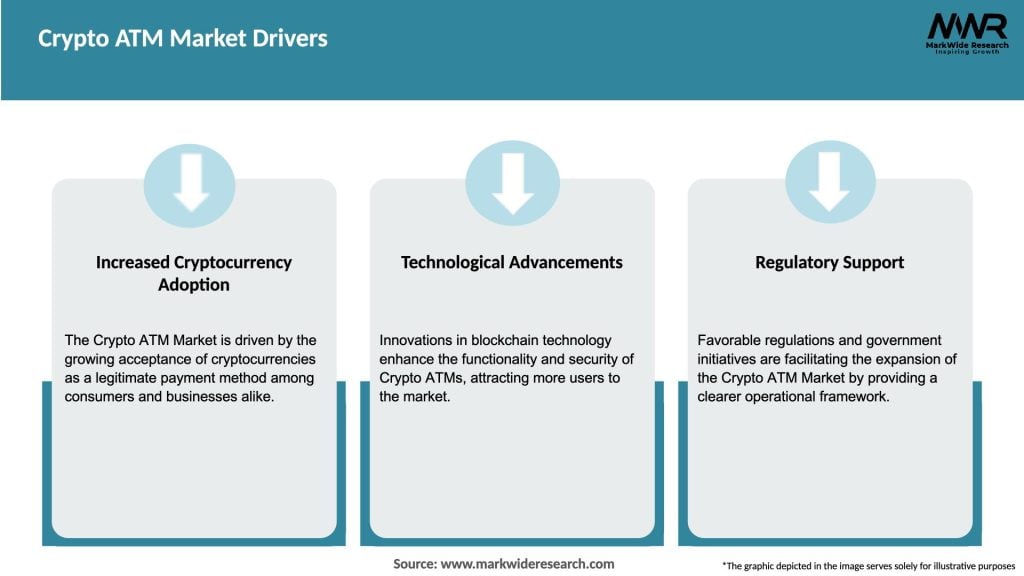 Crypto ATM Market Drivers

MWR
MarkWide Research
Inspiring Growth

Increased Cryptocurrency Adoption

The Crypto ATM Market is driven by the growing acceptance of cryptocurrencies as a legitimate payment method among consumers and businesses alike.

Technological Advancements

Innovations in blockchain technology enhance the functionality and security of Crypto ATMs, attracting more users to the market.

Regulatory Support

Favorable regulations and government initiatives are facilitating the expansion of the Crypto ATM Market by providing a clearer operational framework.

Source: www.markwideresearch.com

*The graphic depicted in the image serves solely for illustrative purposes